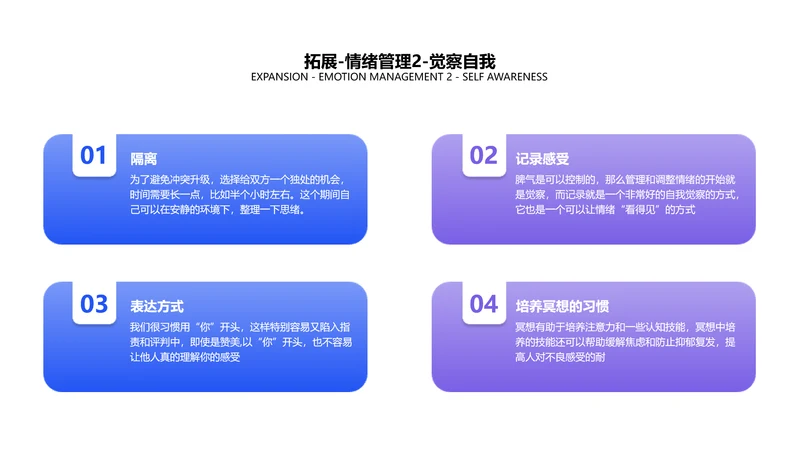 拓展-情绪管理2-觉察自我
EXPANSION - EMOTION MANAGEMENT 2 - SELF AWARENESS

01
隔离
为了避免冲突升级，选择给双方一个独处的机会，时间需要长一点，比如半个小时左右。这个期间自己可以在安静的环境下，整理一下思绪。

02
记录感受
脾气是可以控制的，那么管理和调整情绪的开始就是觉察，而记录就是一个非常好的自我觉察的方式，它也是一个可以让情绪“看得见”的方式

03
表达方式
我们很习惯用“你”开头，这样特别容易又陷入指责和评判中，即使是赞美,以“你”开头，也不容易让他人真的理解你的感受

04
培养冥想的习惯
冥想有助于培养注意力和一些认知技能，冥想中培养的技能还可以帮助缓解焦虑和防止抑郁复发，提高人对不良感受的耐